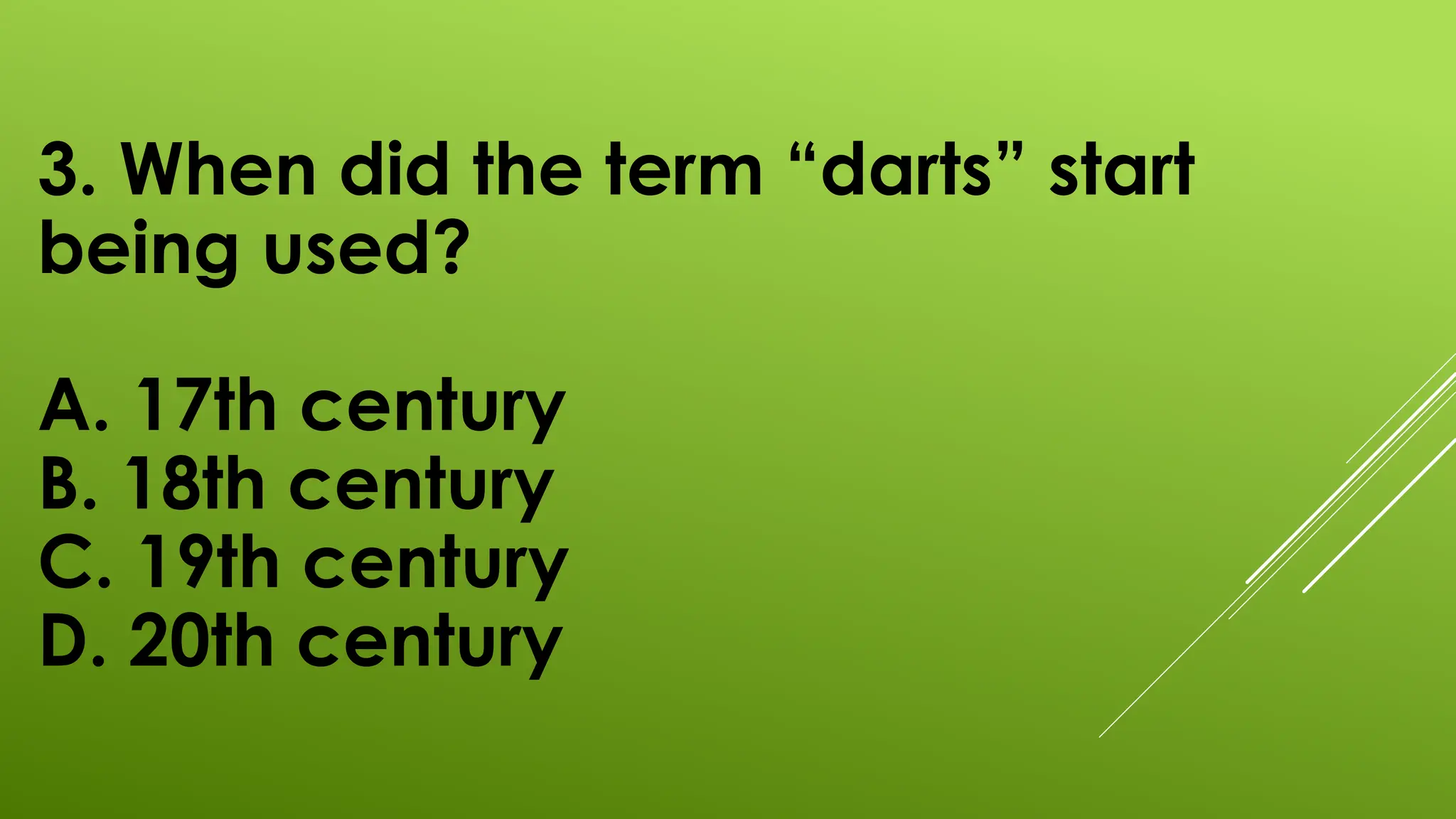 3. When did the term “darts” start being used?

A. 17th century
B. 18th century
C. 19th century
D. 20th century